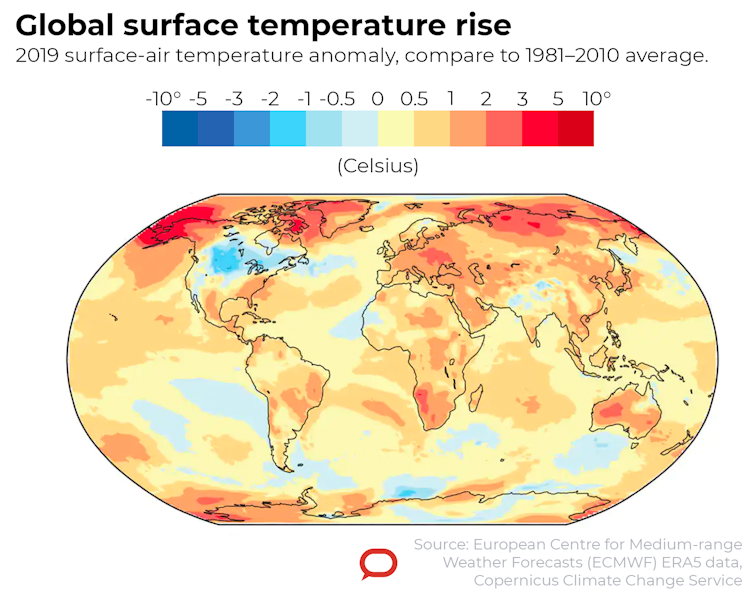 Global surface temperature rise

2019 surface-air temperature anomaly, compare to 1981–2010 average.

-10° -5 -3 -2 -1 -0.5 0 0.5 1 2 3 5 10°

(Celsius)

Source: European Centre for Medium-range Weather Forecasts (ECMWF) ERA5 data, Copernicus Climate Change Service